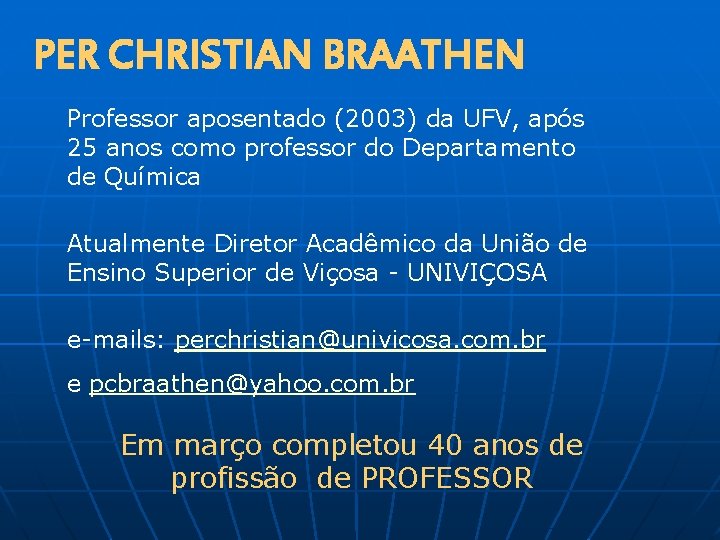 PER CHRISTIAN BRAATHEN

Professor aposentado (2003) da UFV, após 25 anos como professor do Departamento de Química

Atualmente Diretor Acadêmico da União de Ensino Superior de Viçosa - UNIVIÇOSA

e-mails: perchristian@univicosa.com.br

e pcbraathen@yahoo.com.br

Em março completou 40 anos de profissão de PROFESSOR